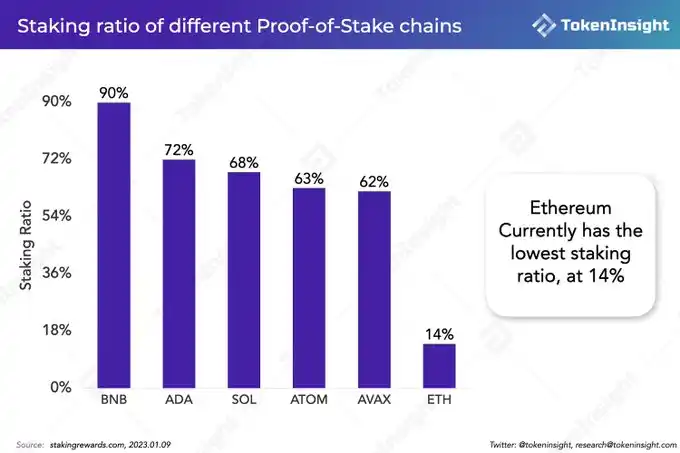 Staking ratio of different Proof-of-Stake chains

TokenInsight

Staking Ratio

90%
72%
54%
36%
18%
0%

90%
72%
68%
63%
62%
14%

BNB
ADA
SOL
ATOM
AVAX
ETH

Ethereum Currently has the lowest staking ratio, at 14%

Source: stakingrewards.com, 2023.01.09

Twitter: @tokeninsight, research@tokeninsight.com